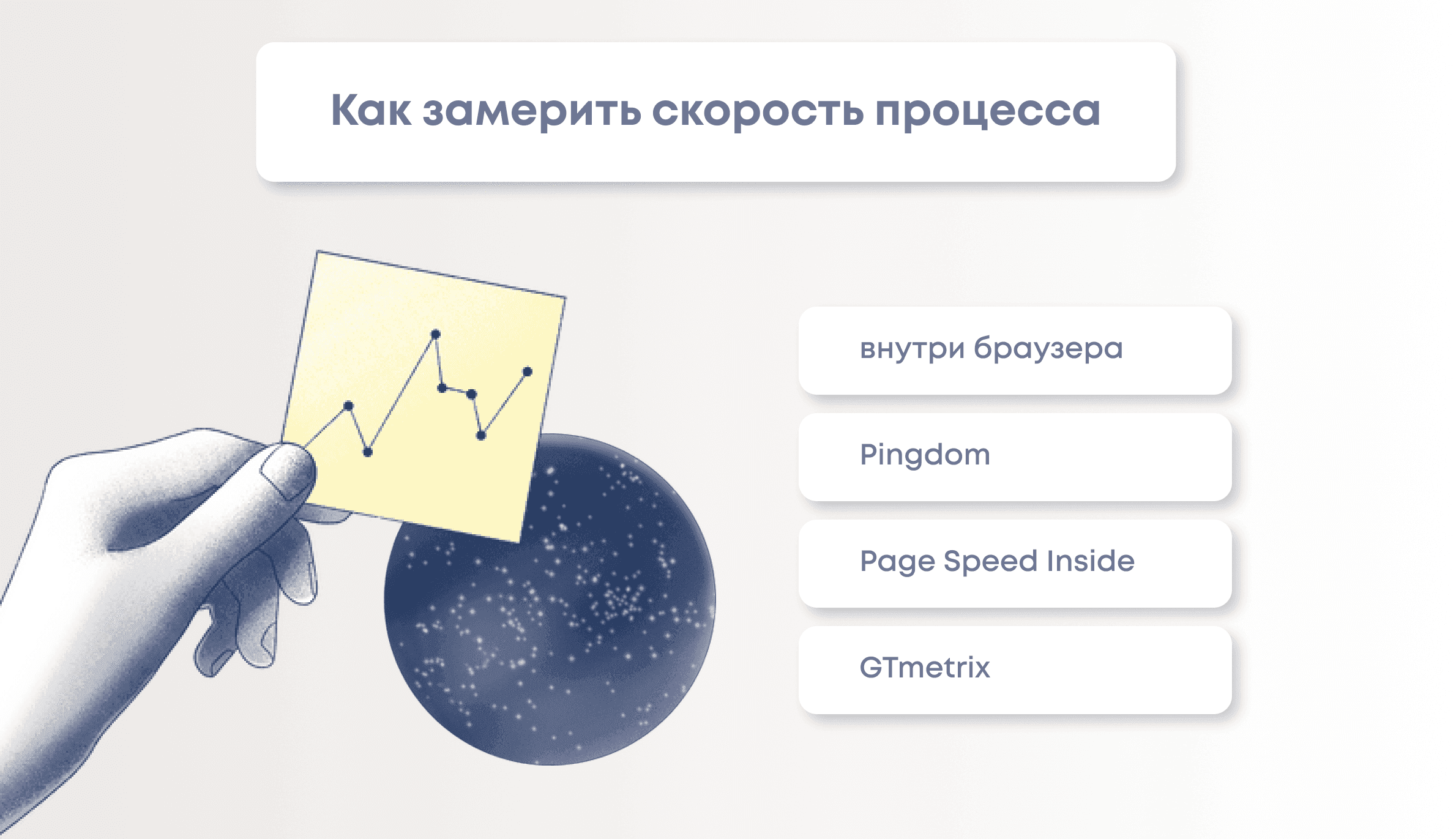 Как замерить скорость процесса

внутри браузера

Pingdom

Page Speed Inside

GTmetrix